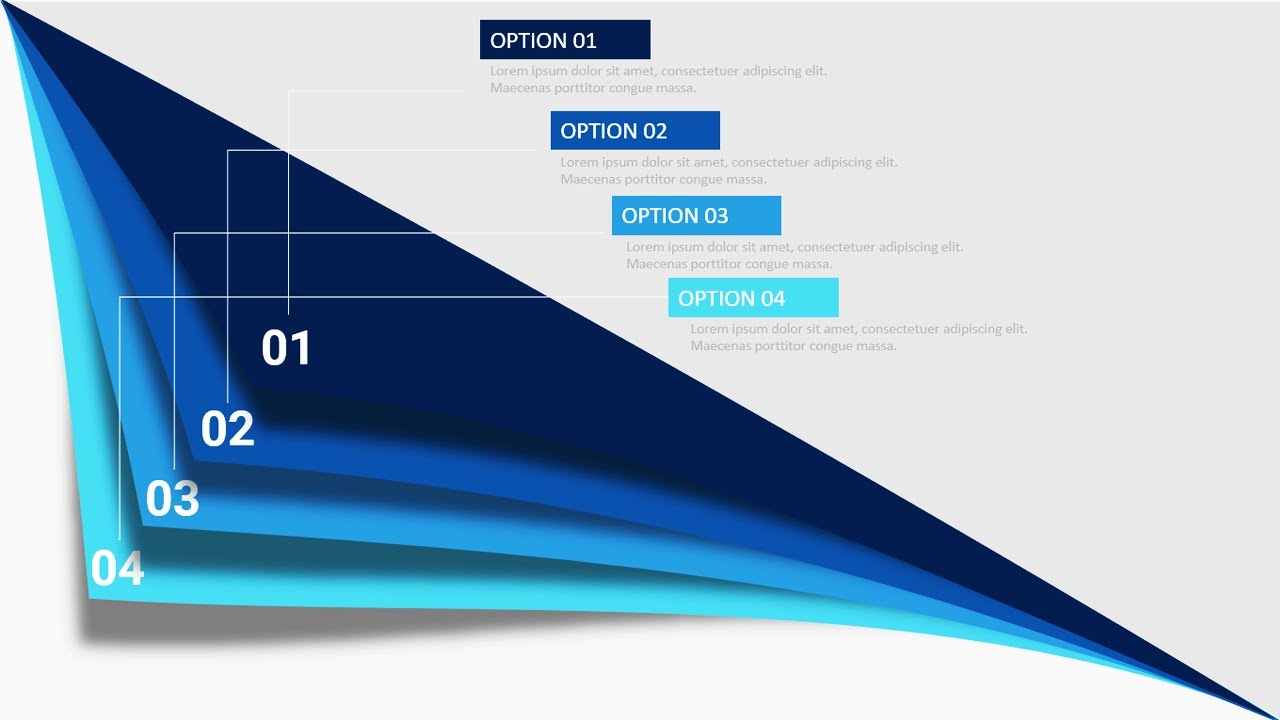 OPTION 01
Lorem ipsum dolor sit amet, consectetuer adipiscing elit. Maecenas porttitor congue massa.

OPTION 02
Lorem ipsum dolor sit amet, consectetuer adipiscing elit. Maecenas porttitor congue massa.

OPTION 03
Lorem ipsum dolor sit amet, consectetuer adipiscing elit. Maecenas porttitor congue massa.

OPTION 04
Lorem ipsum dolor sit amet, consectetuer adipiscing elit. Maecenas porttitor congue massa.

01

02

03

04